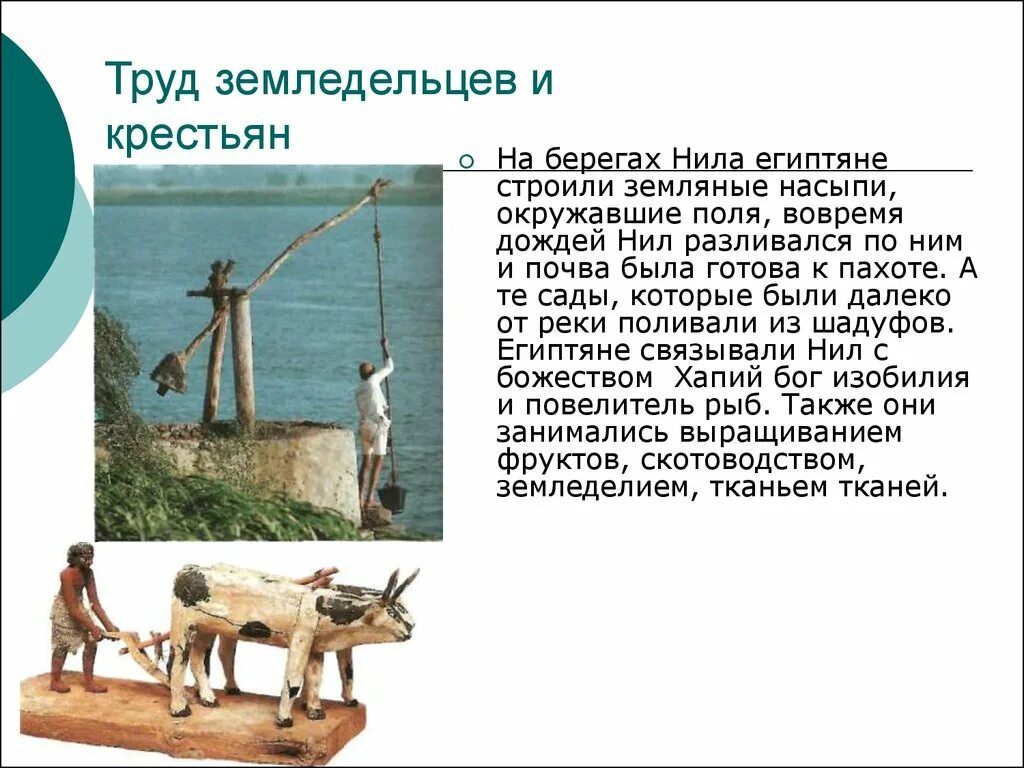 Труд земледельцев и крестьян

На берегах Нила египтяне строили земляные насыпи, окружавшие поля, вовремя дождей Нил разливался по ним и почва была готова к пахоте. А те сады, которые были далеко от реки поливали из шадуфов. Египтяне связывали Нил с божеством  Хапий бог изобилия и повелитель рыб. Также они занимались выращиванием фруктов, скотоводством, земледелием, тканьем тканей.